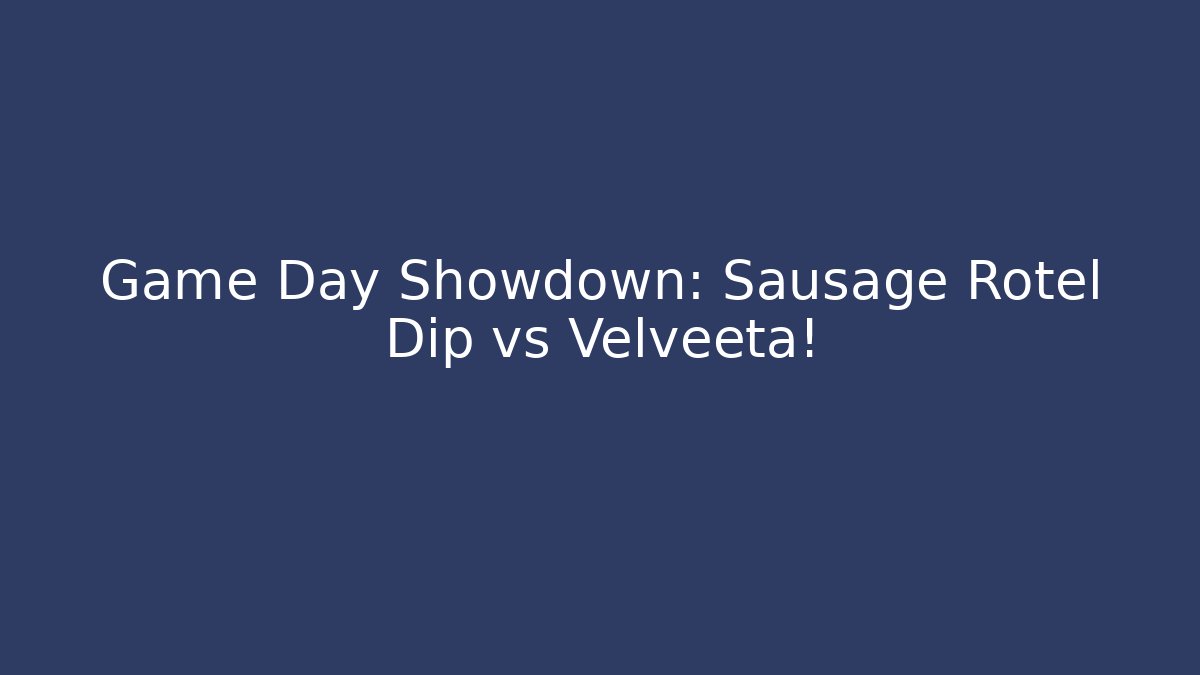 Game Day Showdown: Sausage Rotel Dip vs Velveeta!